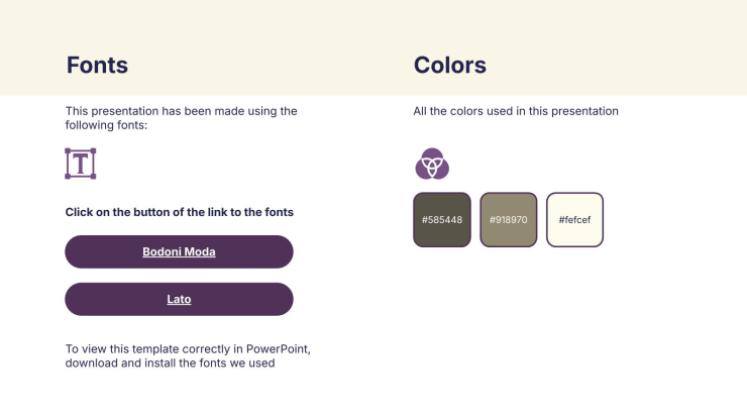 Fonts

This presentation has been made using the following fonts:

T

Click on the button of the link to the fonts

Bodoni Moda

Lato

To view this template correctly in PowerPoint, download and install the fonts we used

Colors

All the colors used in this presentation

#585448

#918970

#fefcef